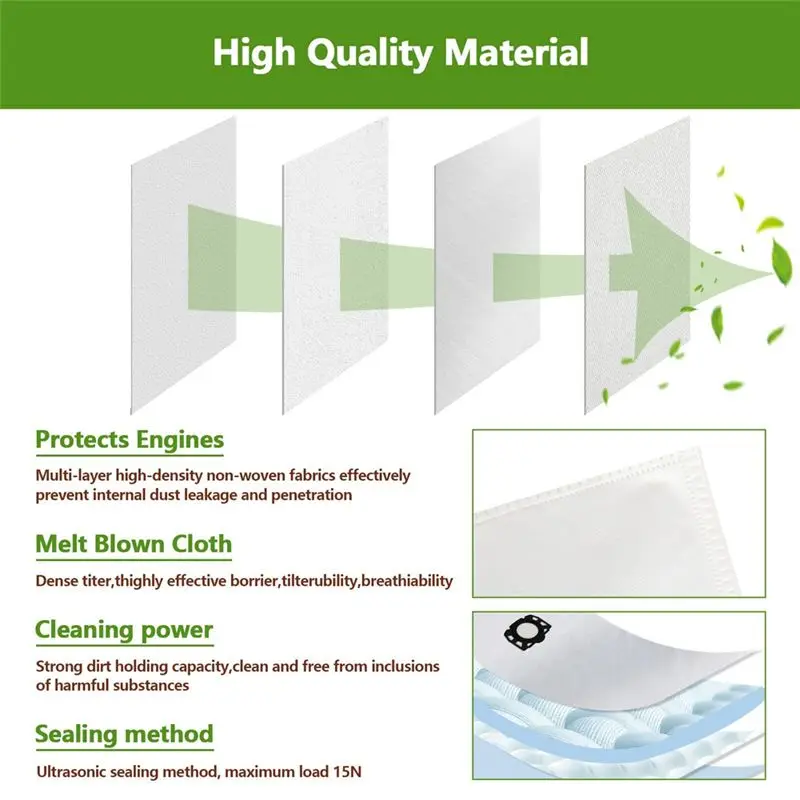 High Quality Material

Protects Engines

Multi-layer high-density non-woven fabrics effectively prevent internal dust leakage and penetration

Melt Blown Cloth

Dense titer,thighly effective borrier,tilterubility,breathiability

Cleaning power

Strong dirt holding capacity,clean and free from inclusions of harmful substances

Sealing method

Ultrasonic sealing method, maximum load 15N